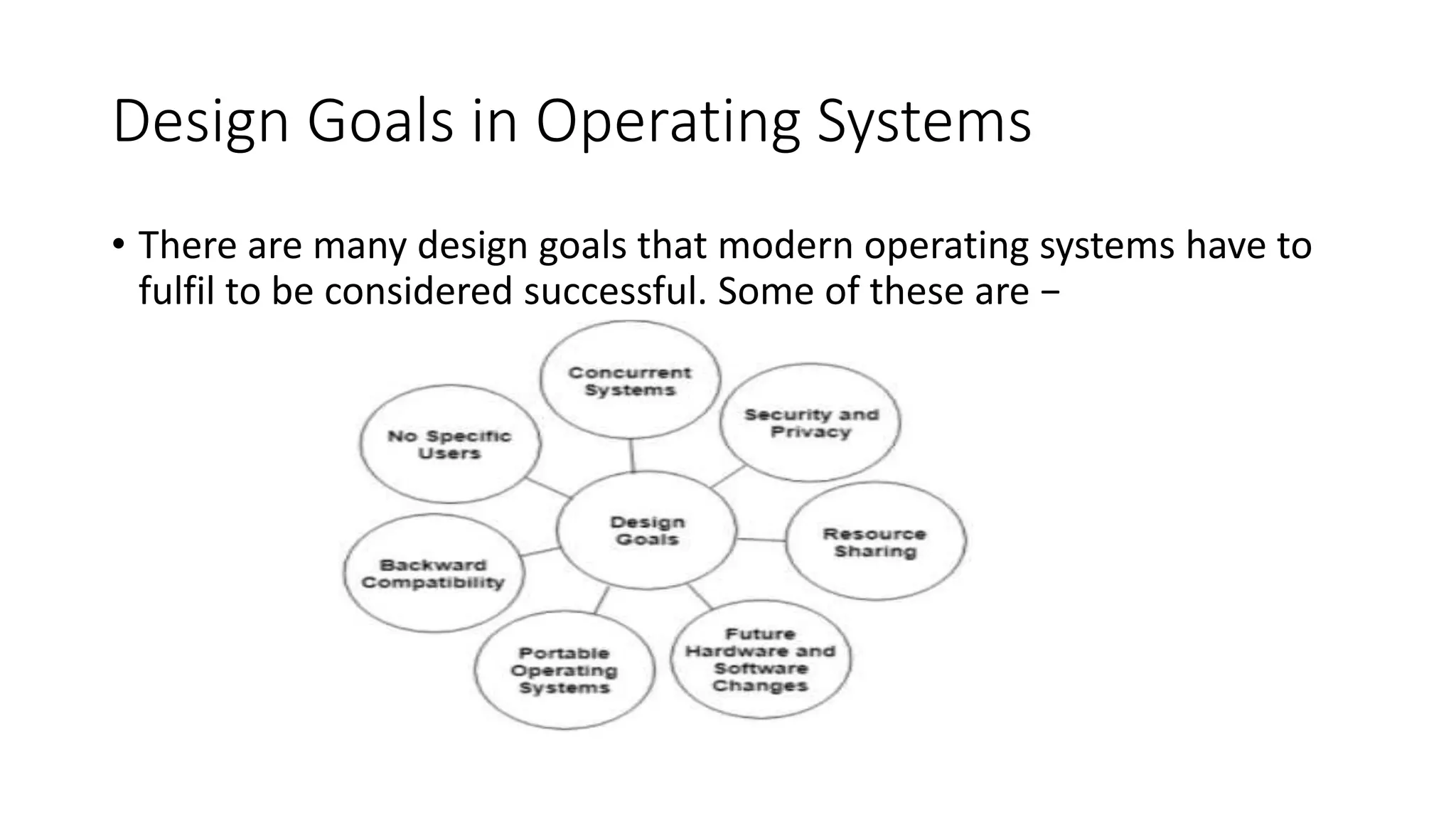 Design Goals in Operating Systems

• There are many design goals that modern operating systems have to fulfil to be considered successful. Some of these are −

Concurrent Systems

Security and Privacy

No Specific Users

Design Goals

Resource Sharing

Backward Compatibility

Portable Operating Systems

Future Hardware and Software Changes